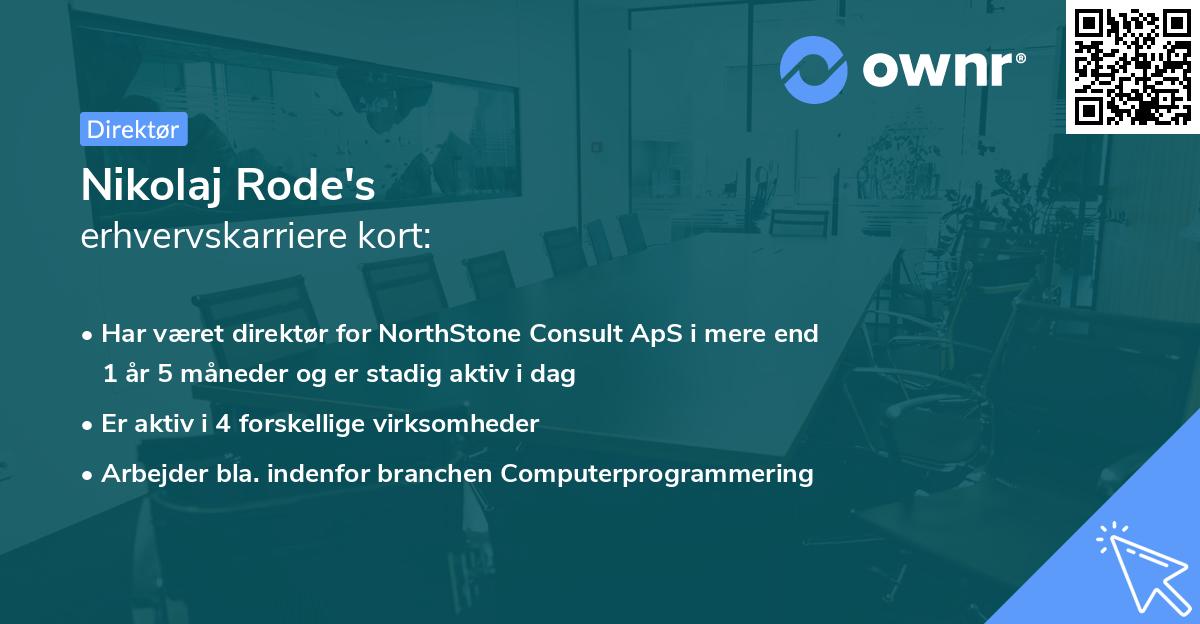 ownr®

Direktør

Nikolaj Rode's
erhvervskarriere kort:

• Har været direktør for NorthStone Consult ApS i mere end 1 år 5 måneder og er stadig aktiv i dag
• Er aktiv i 4 forskellige virksomheder
• Arbejder bla. indenfor branchen Computerprogrammering